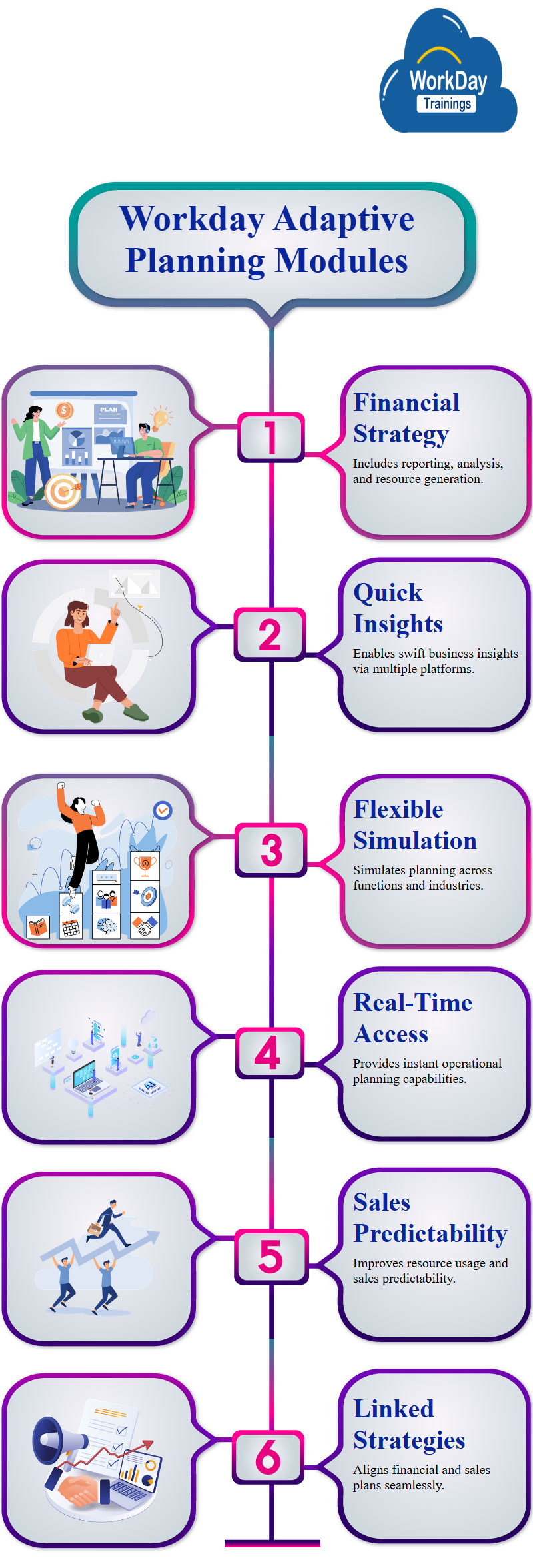 WorkDay Trainings

Workday Adaptive Planning Modules

PLAN

1

Financial Strategy

Includes reporting, analysis, and resource generation.

2

Quick Insights

Enables swift business insights via multiple platforms.

3

Flexible Simulation

Simulates planning across functions and industries.

4

Real-Time Access

Provides instant operational planning capabilities.

5

Sales Predictability

Improves resource usage and sales predictability.

6

Linked Strategies

Aligns financial and sales plans seamlessly.